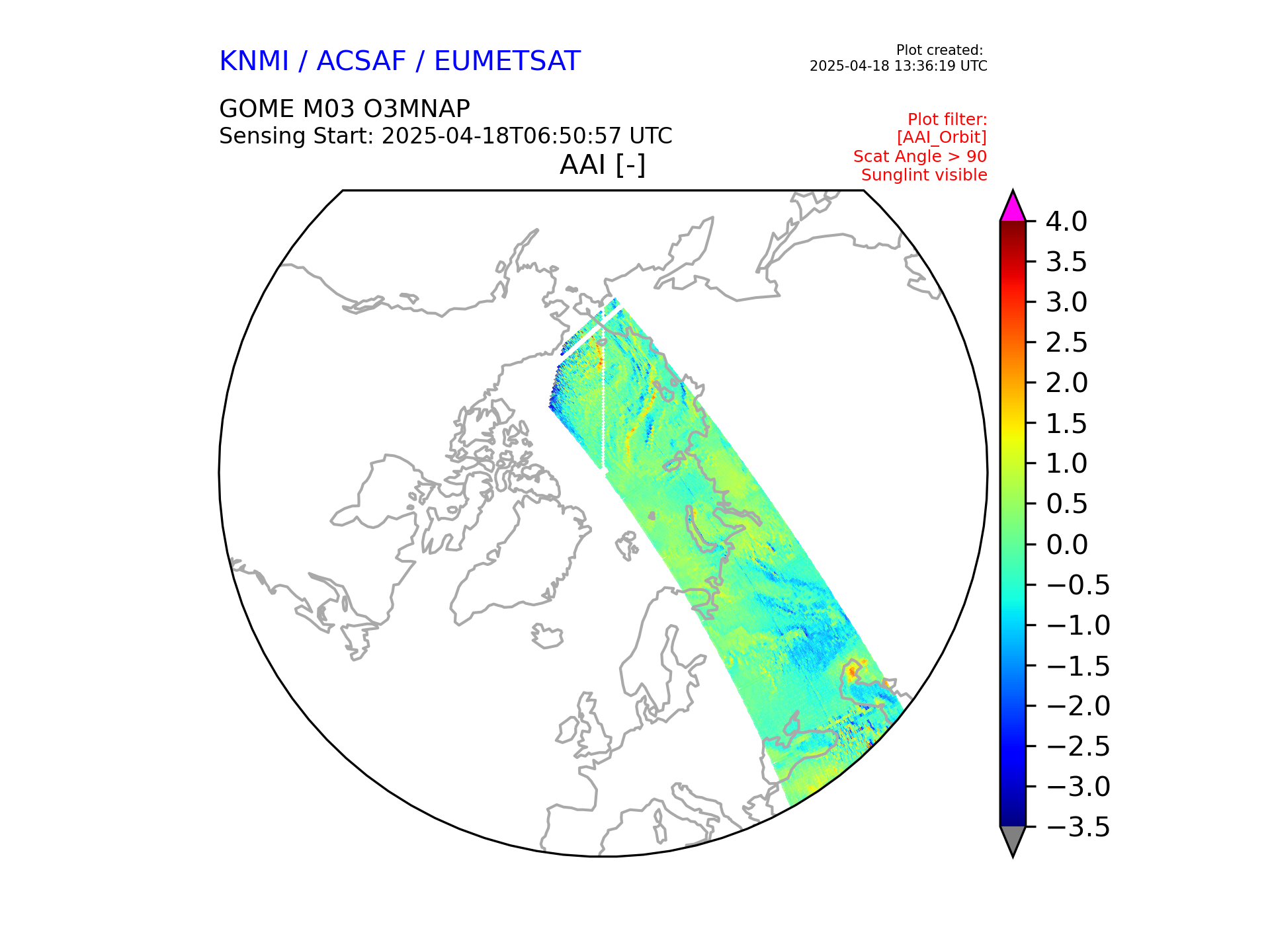 KNMI / ACSAF / EUMETSAT

Plot created:
2025-04-18 13:36:19 UTC

GOME M03 O3MNAP
Sensing Start: 2025-04-18T06:50:57 UTC

Plot filter:
[AAI_Orbit]
Scat Angle > 90
Sunglint visible

AAI [-]

4.0
3.5
3.0
2.5
2.0
1.5
1.0
0.5
0.0
−0.5
−1.0
−1.5
−2.0
−2.5
−3.0
−3.5